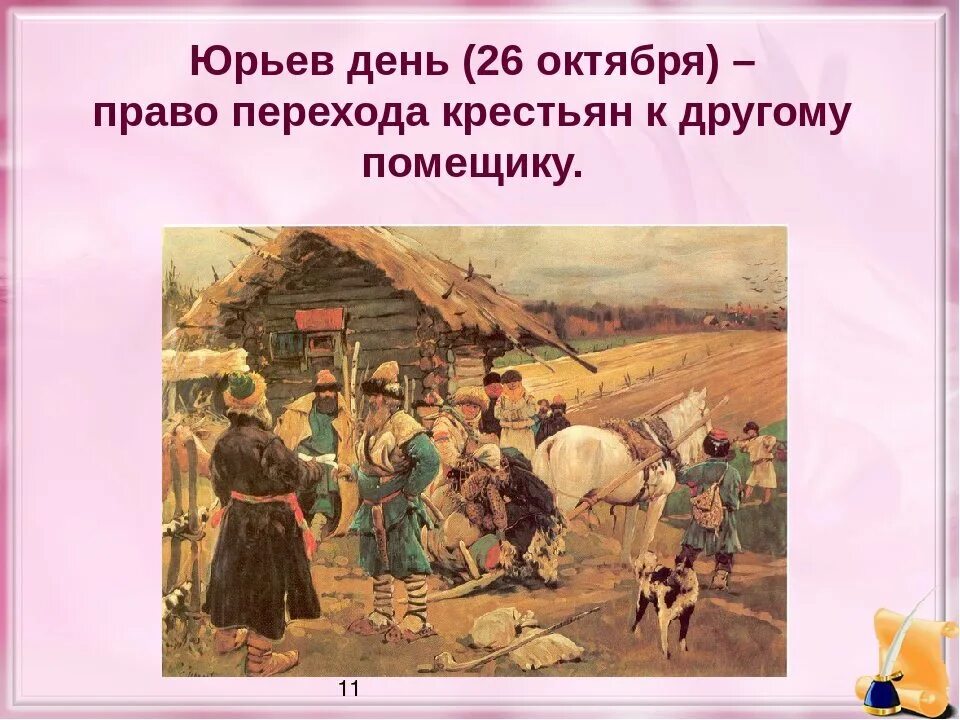 Юрьев день (26 октября) – право перехода крестьян к другому помещику.

11